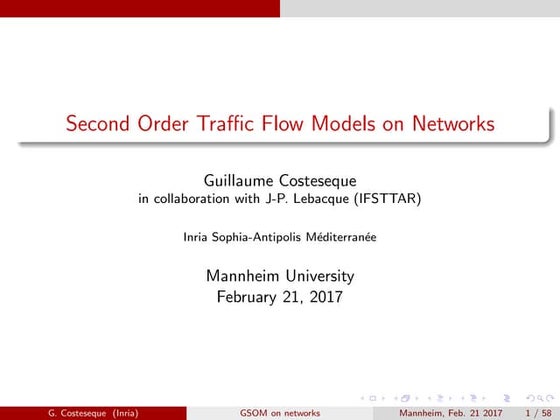 Second Order Traffic Flow Models on Networks

Guillaume Costeseque
in collaboration with J-P. Lebacque (IFSTTAR)

Inria Sophia-Antipolis Méditerranée

Mannheim University
February 21, 2017

G. Costeseque (Inria) GSOM on networks Mannheim, Feb. 21 2017 1 / 58